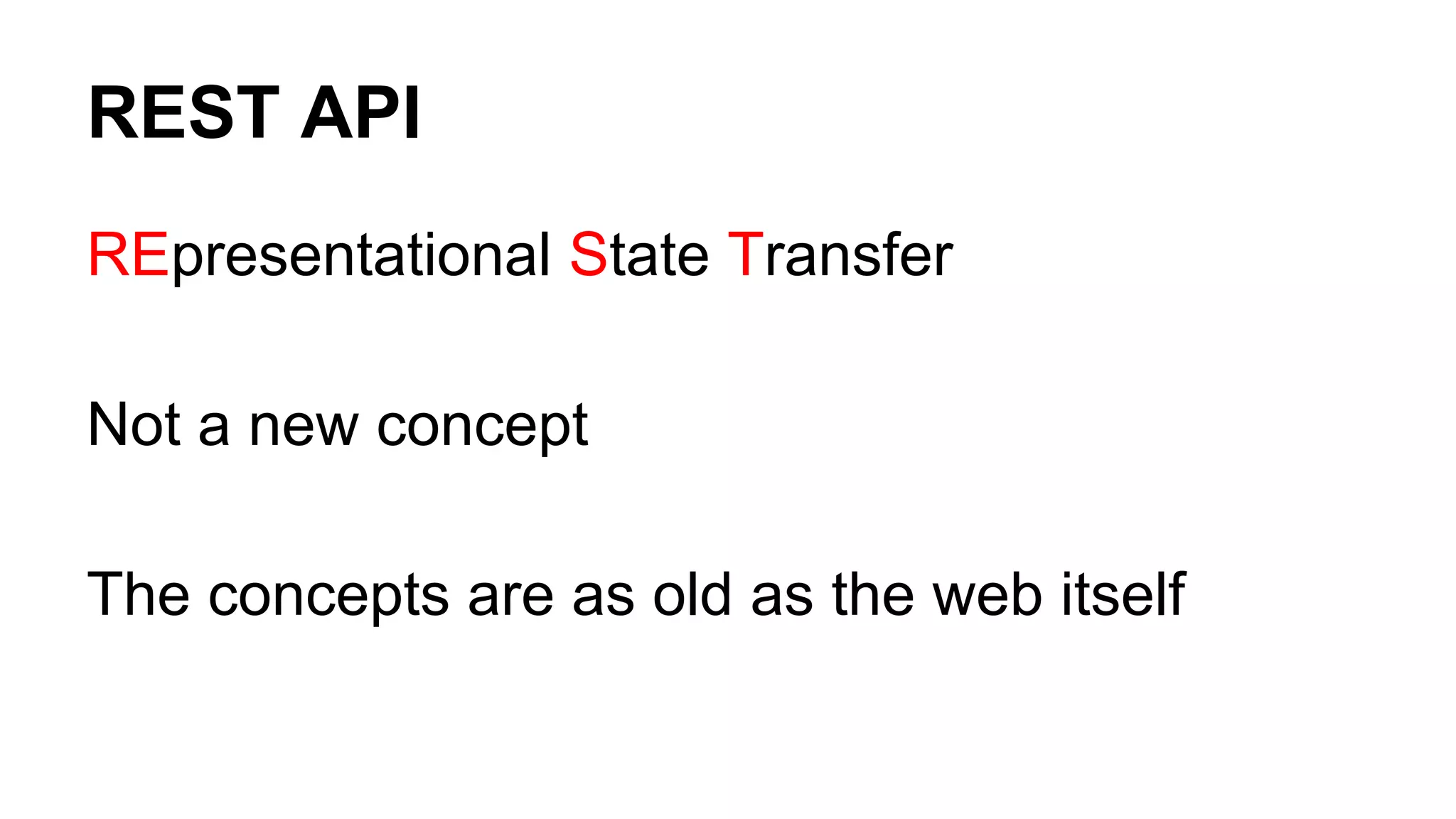 REST API

REpresentational State Transfer

Not a new concept

The concepts are as old as the web itself